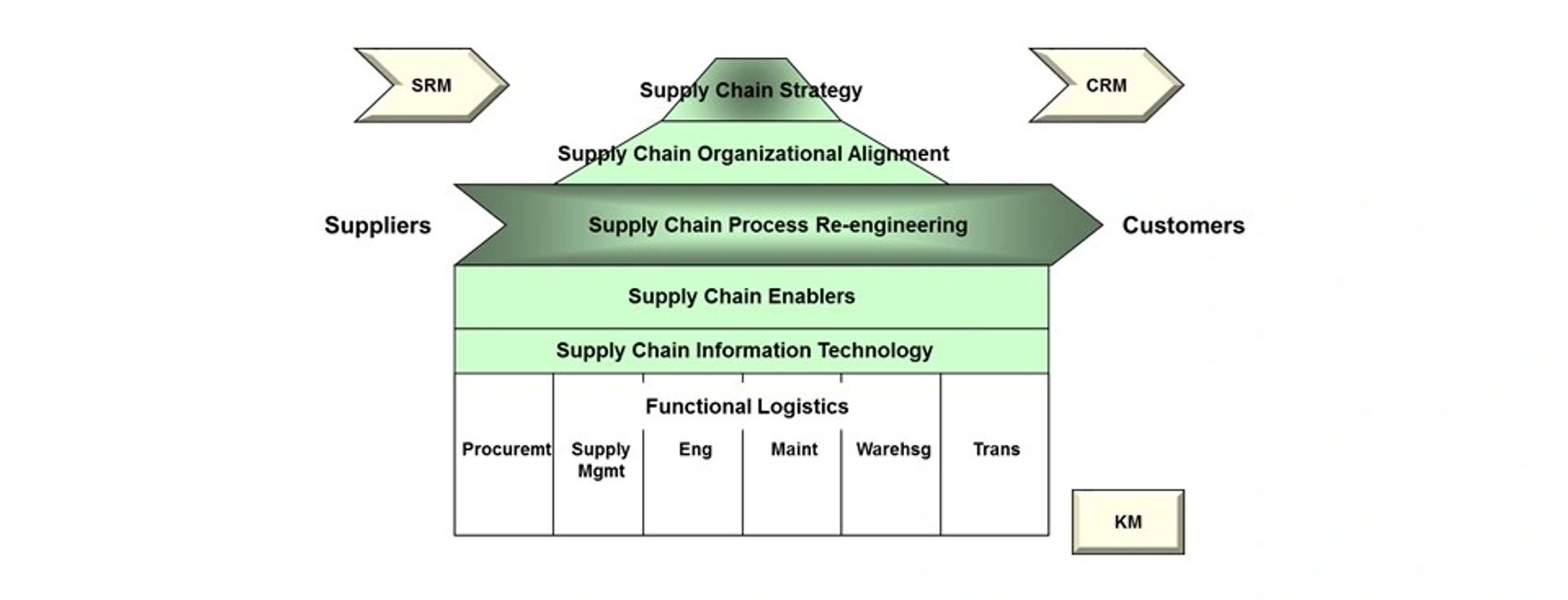 SRM

Supply Chain Strategy

CRM

Supply Chain Organizational Alignment

Suppliers

Supply Chain Process Re-engineering

Customers

Supply Chain Enablers

Supply Chain Information Technology

Functional Logistics

Procuremt

Supply Mgmt

Eng

Maint

Warehsg

Trans

KM